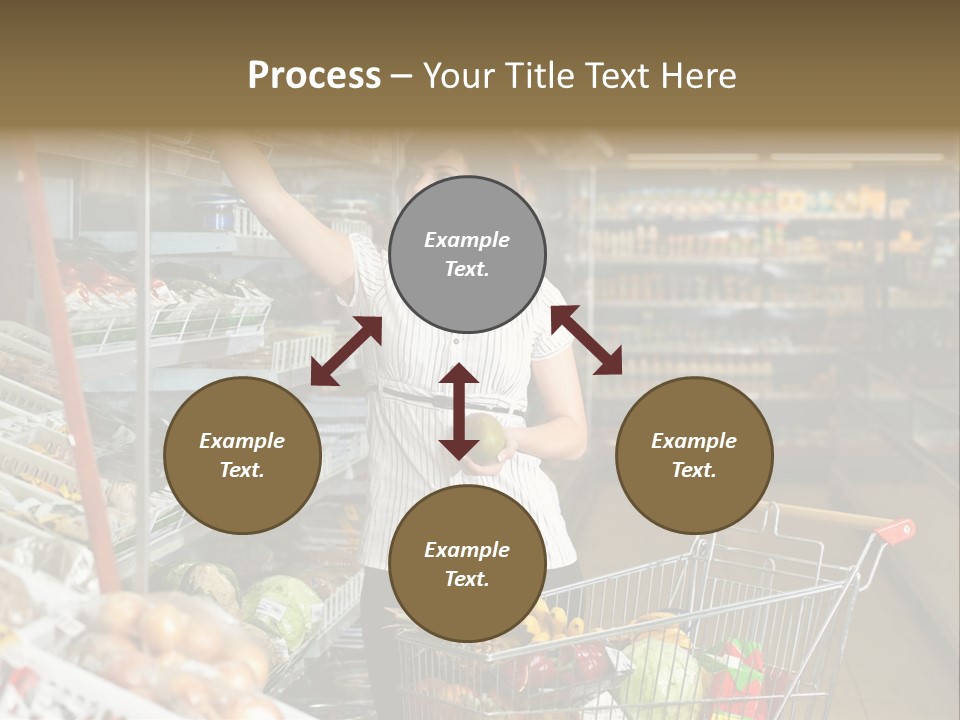 Process – Your Title Text Here

Example Text.

Example Text.

Example Text.

Example Text.